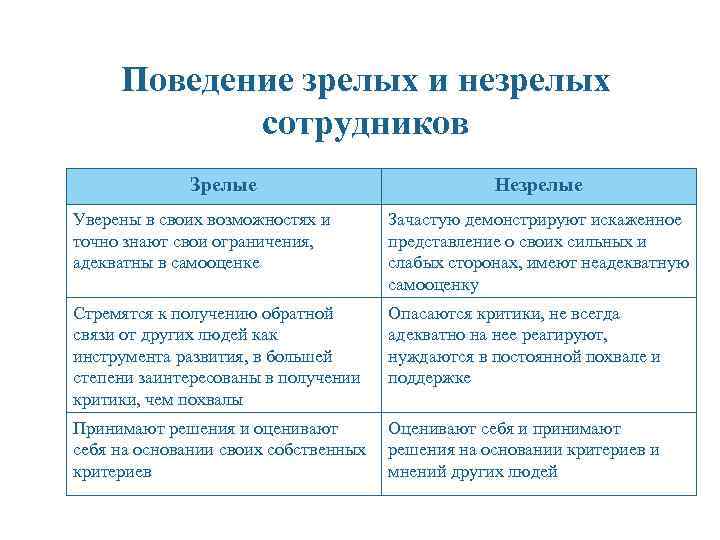 Поведение зрелых и незрелых сотрудников

| Зрелые | Незрелые |
|---|---|
| Уверены в своих возможностях и точно знают свои ограничения, адекватны в самооценке | Зачастую демонстрируют искаженное представление о своих сильных и слабых сторонах, имеют неадекватную самооценку |
| Стремятся к получению обратной связи от других людей как инструмента развития, в большей степени заинтересованы в получении критики, чем похвалы | Опасаются критики, не всегда адекватно на нее реагируют, нуждаются в постоянной похвале и поддержке |
| Принимают решения и оценивают себя на основании своих собственных критериев | Оценивают себя и принимают решения на основании критериев и мнений других людей |